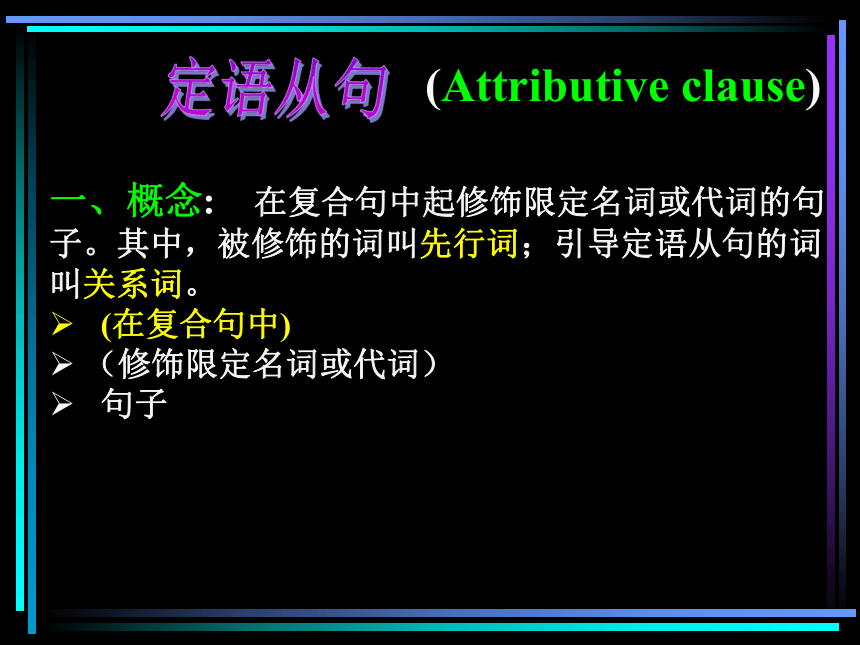 定语从句 (Attributive clause)

一、概念： 在复合句中起修饰限定名词或代词的句子。其中，被修饰的词叫先行词；引导定语从句的词叫关系词。

➢ (在复合句中)
➢ （修饰限定名词或代词）
➢ 句子